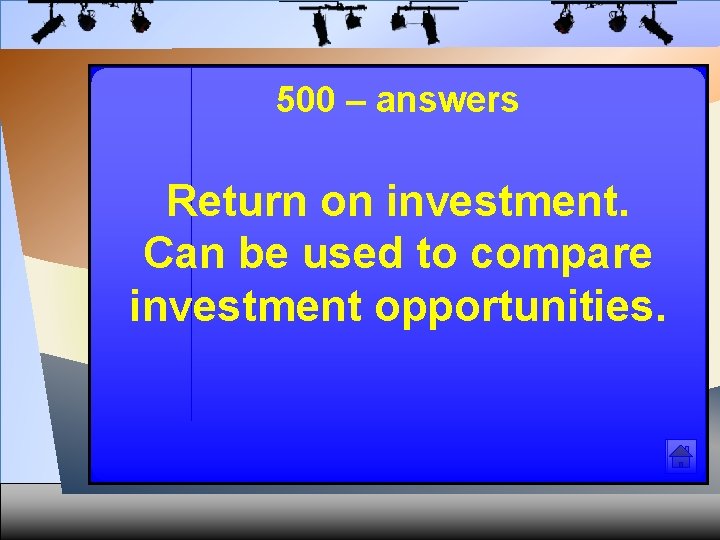 500 – answers

Return on investment. Can be used to compare investment opportunities.